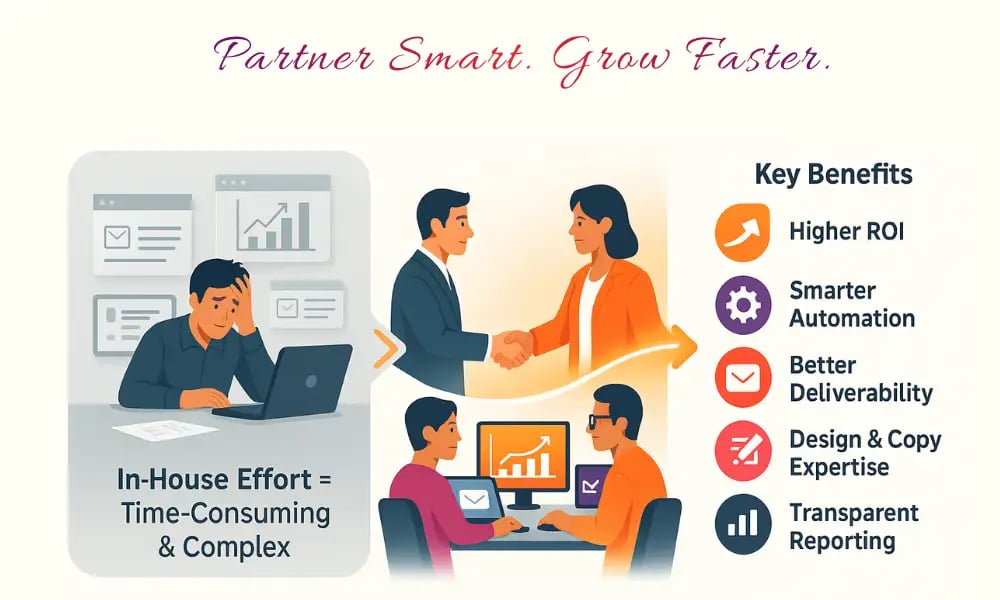 Partner Smart. Grow Faster.

In-House Effort = Time-Consuming & Complex

Key Benefits

Higher ROI

Smarter Automation

Better Deliverability

Design & Copy Expertise

Transparent Reporting